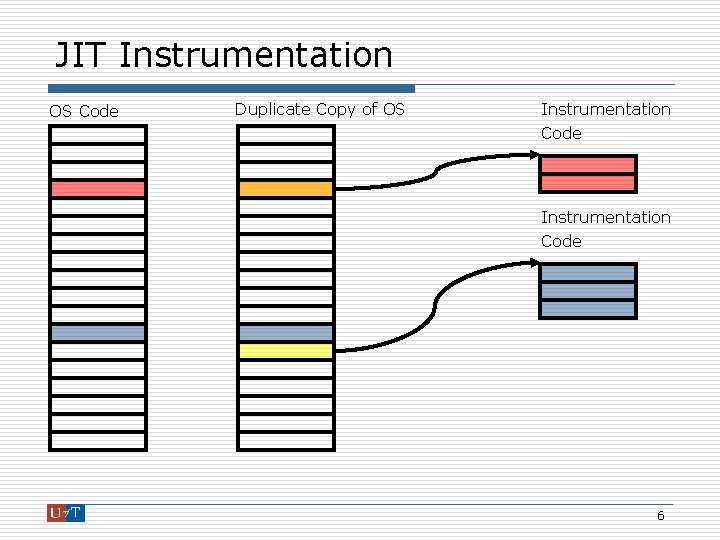 JIT Instrumentation

OS Code

Duplicate Copy of OS

Instrumentation Code

Instrumentation Code

UofT

6